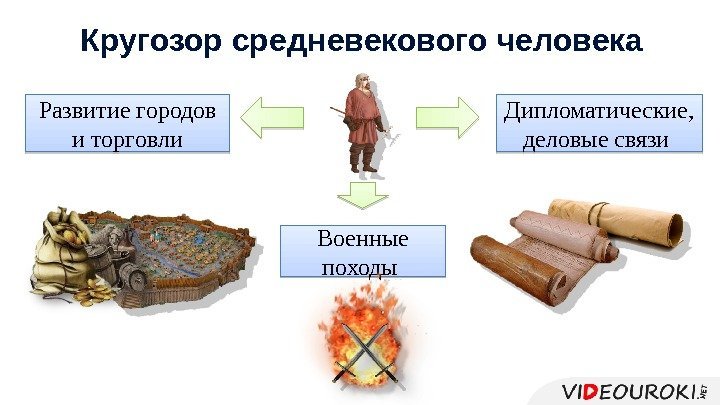 Кругозор средневекового человека

Развитие городов и торговли

Дипломатические, деловые связи

Военные походы

VIDEOUROKI.NET